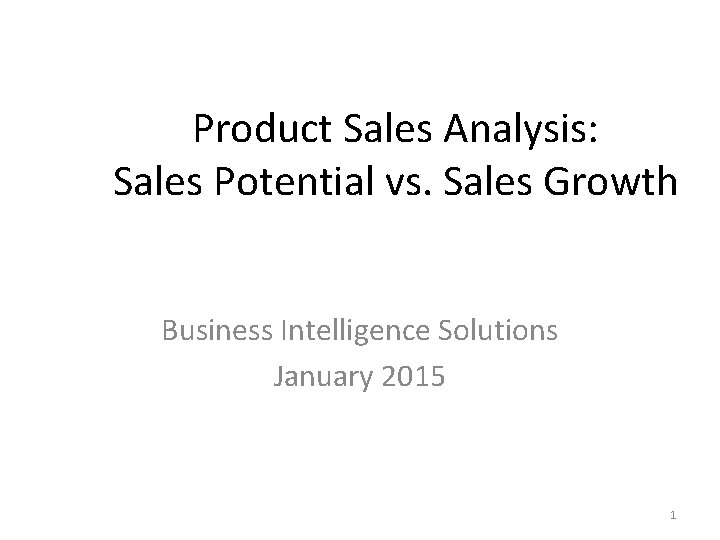 Product Sales Analysis:
Sales Potential vs. Sales Growth

Business Intelligence Solutions
January 2015

1